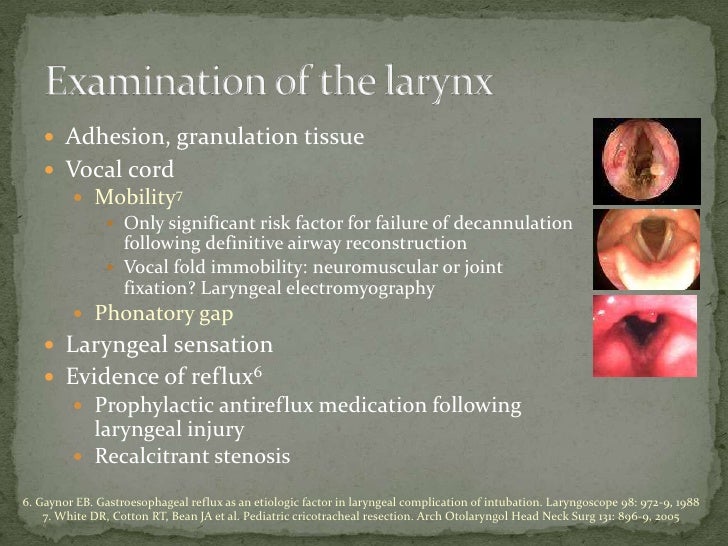 Examination of the larynx

- Adhesion, granulation tissue
- Vocal cord
  - Mobility$^7$
    - Only significant risk factor for failure of decannulation following definitive airway reconstruction
    - Vocal fold immobility: neuromuscular or joint fixation? Laryngeal electromyography
  - Phonatory gap
- Laryngeal sensation
- Evidence of reflux$^6$
  - Prophylactic antireflux medication following laryngeal injury
  - Recalcitrant stenosis

6. Gaynor EB. Gastroesophageal reflux as an etiologic factor in laryngeal complication of intubation. Laryngoscope 98: 972-9, 1988
7. White DR, Cotton RT, Bean JA et al. Pediatric cricotracheal resection. Arch Otolaryngol Head Neck Surg 131: 896-9, 2005